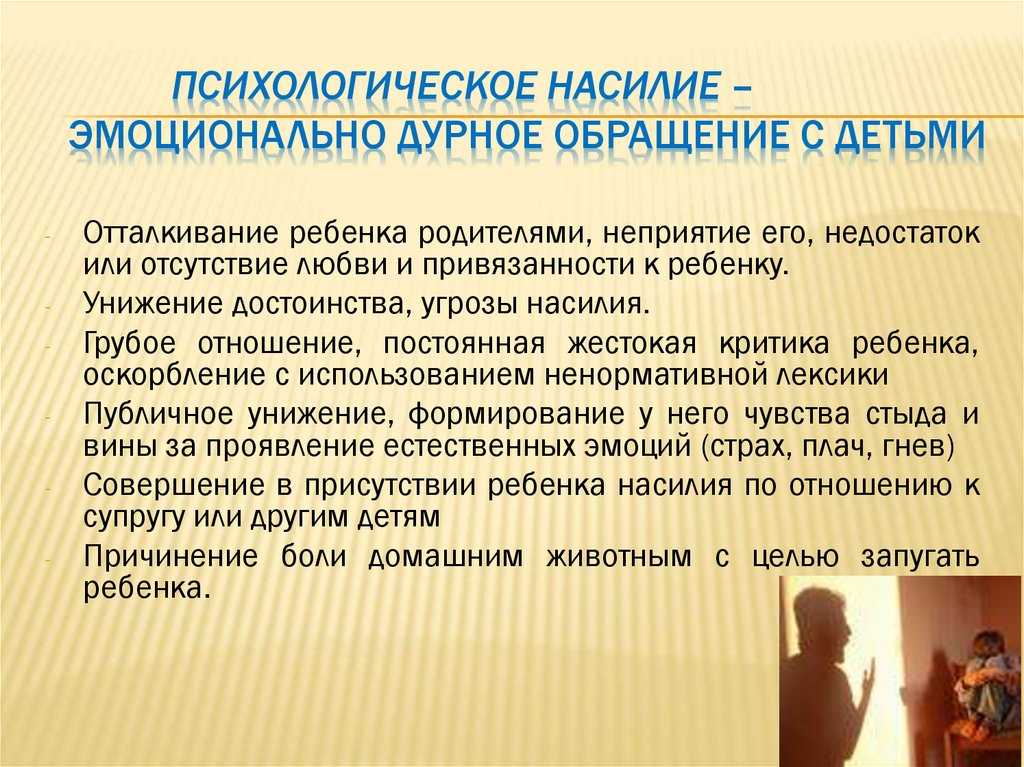 ПСИХОЛОГИЧЕСКОЕ НАСИЛИЕ – ЭМОЦИОНАЛЬНО ДУРНОЕ ОБРАЩЕНИЕ С ДЕТЬМИ

- Отталкивание ребенка родителями, неприятие его, недостаток или отсутствие любви и привязанности к ребенку.
- Унижение достоинства, угрозы насилия.
- Грубое отношение, постоянная жестокая критика ребенка, оскорбление с использованием ненормативной лексики
- Публичное унижение, формирование у него чувства стыда и вины за проявление естественных эмоций (страх, плач, гнев)
- Совершение в присутствии ребенка насилия по отношению к супругу или другим детям
- Причинение боли домашним животным с целью запугать ребенка.